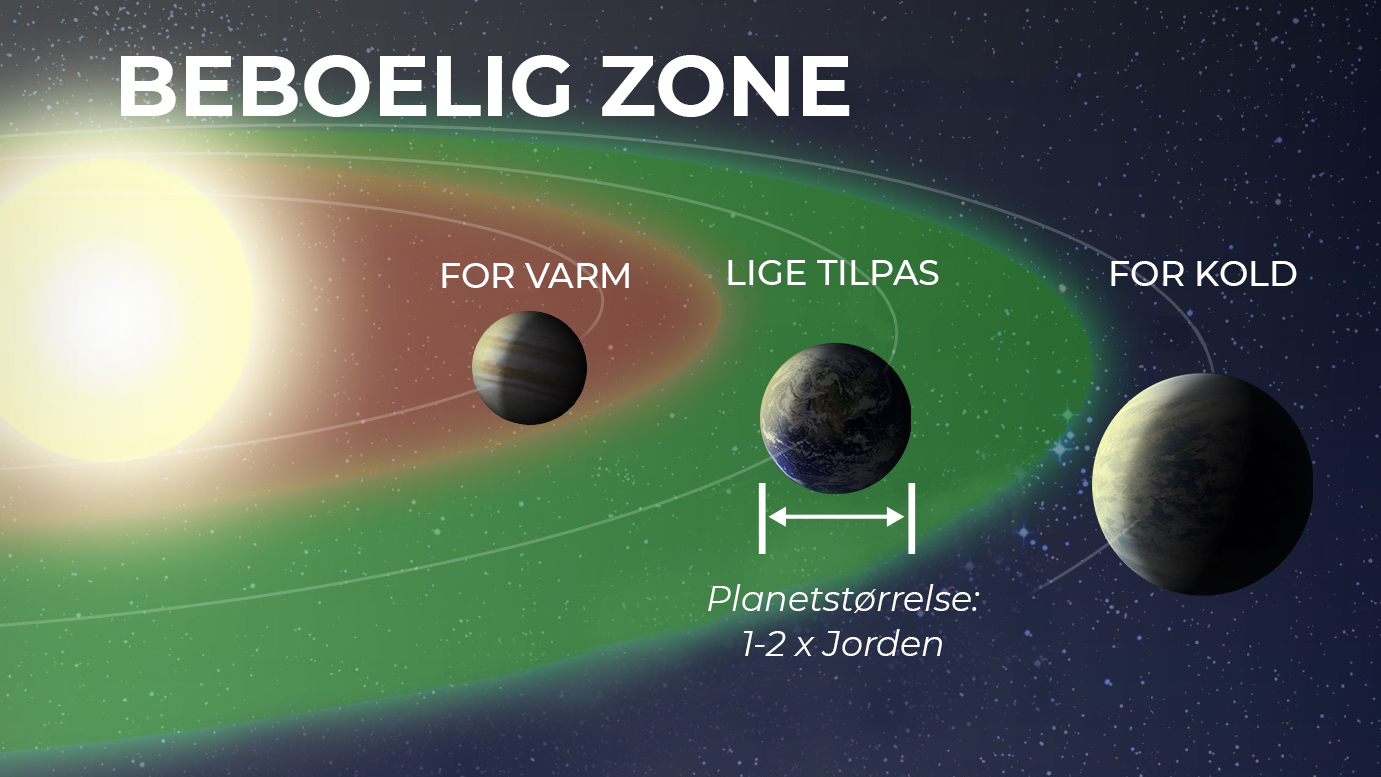 BEBOELIG ZONE

FOR VARM

LIGE TILPAS

FOR KOLD

Planetstørrelse:
1-2 x Jorden